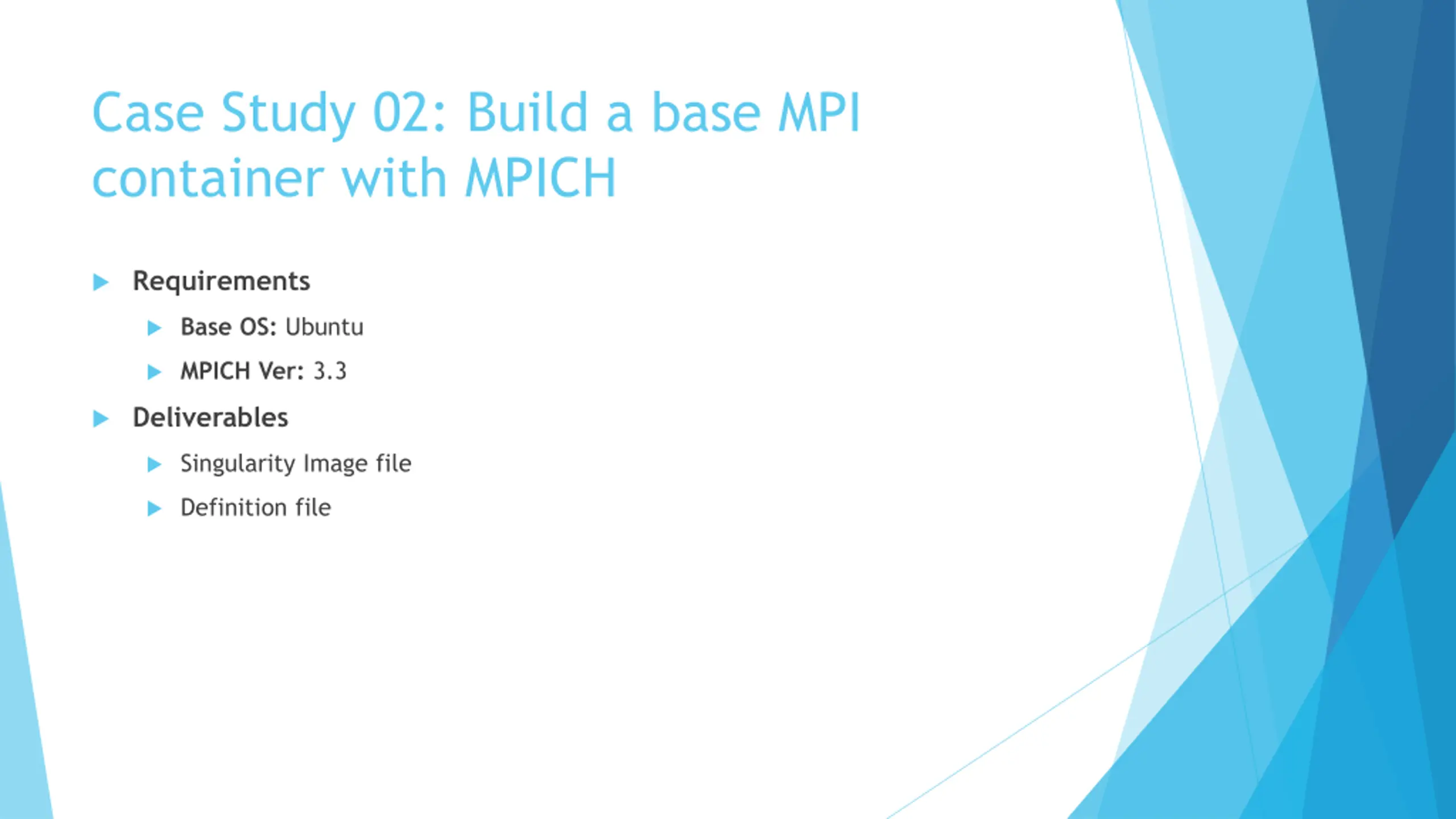 Case Study 02: Build a base MPI container with MPICH

Requirements

Base OS: Ubuntu

MPICH Ver: 3.3

Deliverables

Singularity Image file

Definition file